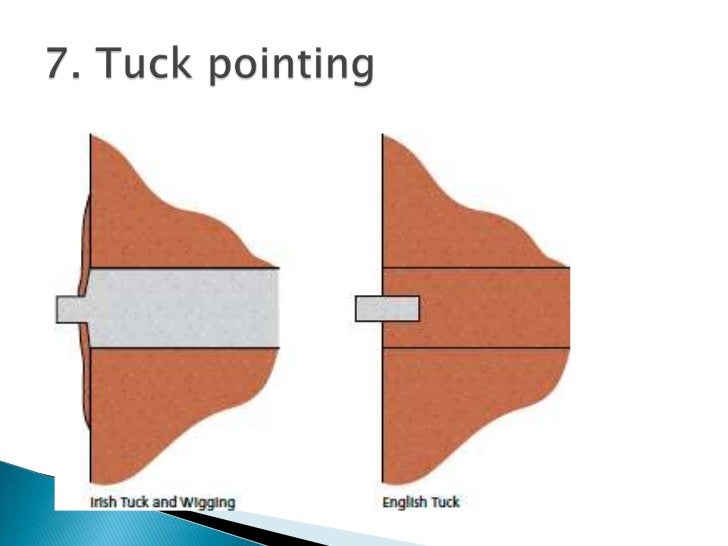 7. Tuck pointing

Irish Tuck and Wigging

English Tuck